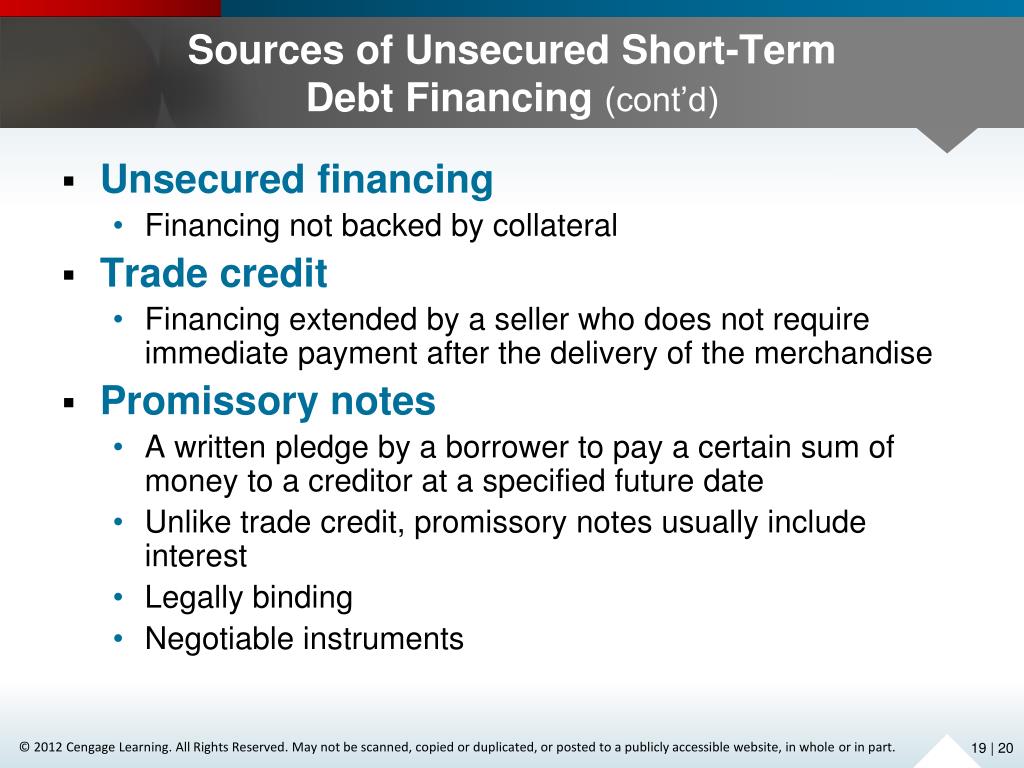 Sources of Unsecured Short-Term Debt Financing (cont'd)

▪ Unsecured financing
• Financing not backed by collateral

▪ Trade credit
• Financing extended by a seller who does not require immediate payment after the delivery of the merchandise

▪ Promissory notes
• A written pledge by a borrower to pay a certain sum of money to a creditor at a specified future date
• Unlike trade credit, promissory notes usually include interest
• Legally binding
• Negotiable instruments

© 2012 Cengage Learning. All Rights Reserved. May not be scanned, copied or duplicated, or posted to a publicly accessible website, in whole or in part.

19 | 20